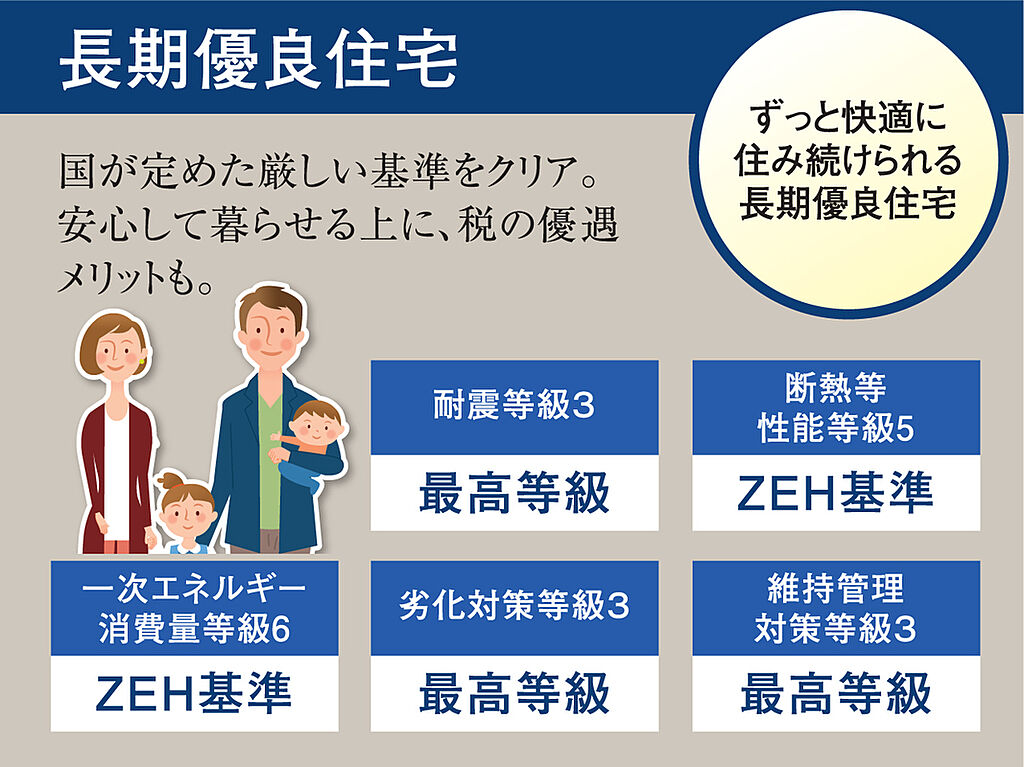 長期優良住宅

ずっと快適に住み続けられる長期優良住宅

国が定めた厳しい基準をクリア。安心して暮らせる上に、税の優遇メリットも。

耐震等級3
最高等級

断熱等性能等級5
ZEH基準

一次エネルギー消費量等級6
ZEH基準

劣化対策等級3
最高等級

維持管理対策等級3
最高等級